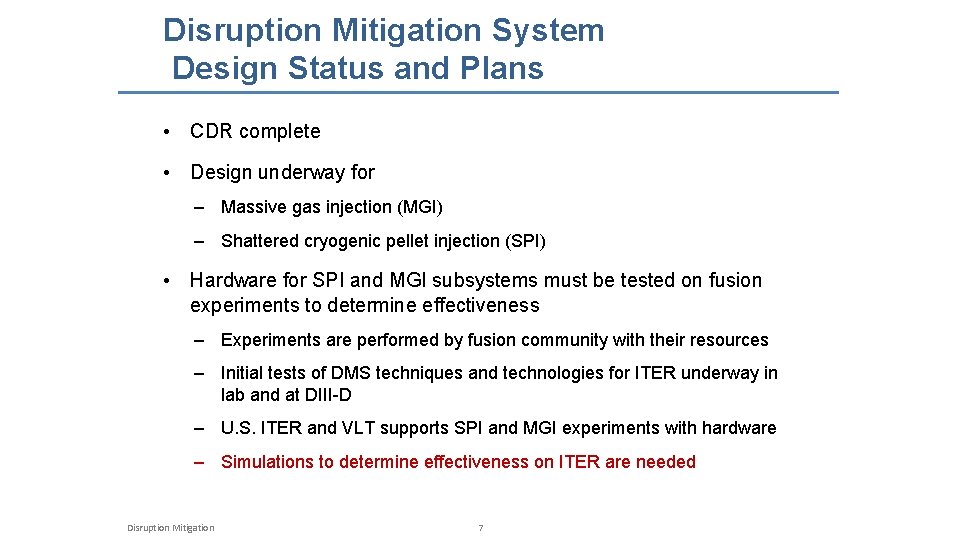 Disruption Mitigation System
Design Status and Plans

• CDR complete

• Design underway for

– Massive gas injection (MGI)

– Shattered cryogenic pellet injection (SPI)

• Hardware for SPI and MGI subsystems must be tested on fusion experiments to determine effectiveness

– Experiments are performed by fusion community with their resources

– Initial tests of DMS techniques and technologies for ITER underway in lab and at DIII-D

– U.S. ITER and VLT supports SPI and MGI experiments with hardware

– Simulations to determine effectiveness on ITER are needed

Disruption Mitigation

7